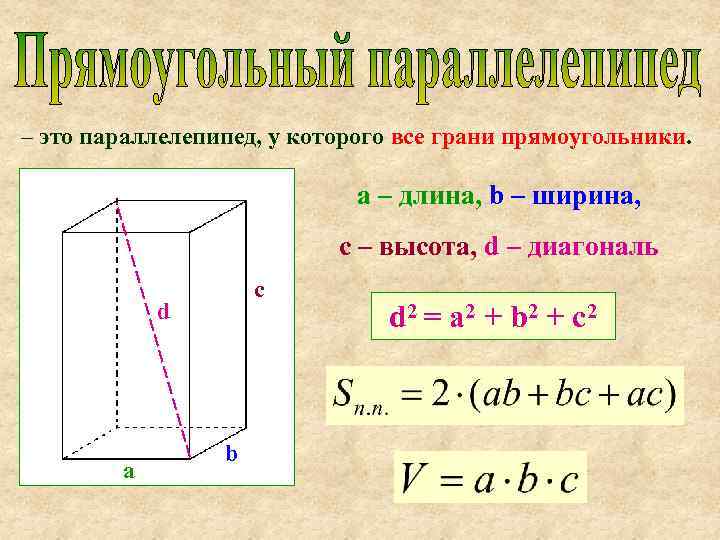 Прямоугольный параллелепипед

– это параллелепипед, у которого все грани прямоугольники.

d

c

b

a

a – длина, b – ширина,

c – высота, d – диагональ

$d^2 = a^2 + b^2 + c^2$

$S_{п.п.} = 2 \cdot (ab + bc + ac)$

$V = a \cdot b \cdot c$